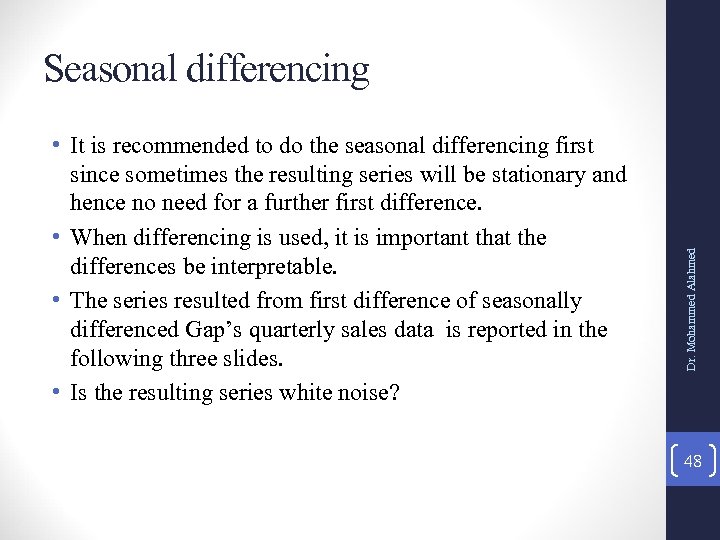 Seasonal differencing

• It is recommended to do the seasonal differencing first since sometimes the resulting series will be stationary and hence no need for a further first difference.
• When differencing is used, it is important that the differences be interpretable.
• The series resulted from first difference of seasonally differenced Gap's quarterly sales data is reported in the following three slides.
• Is the resulting series white noise?

Dr. Mohammed Alahmed

48